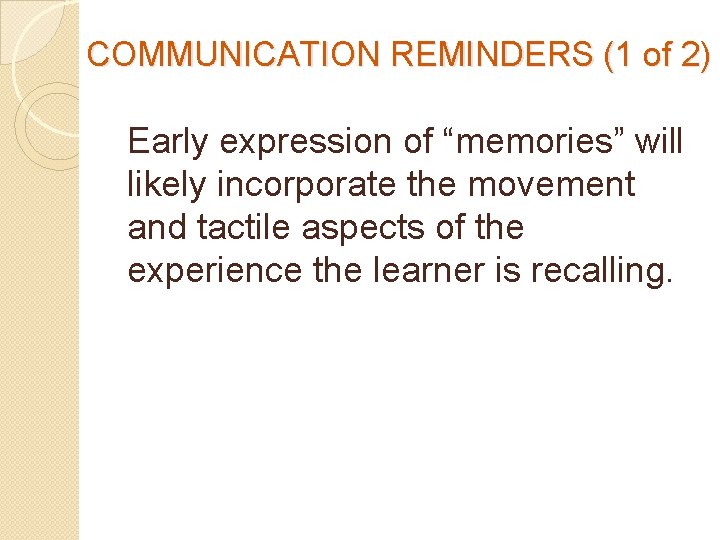 COMMUNICATION REMINDERS (1 of 2)

Early expression of “memories” will likely incorporate the movement and tactile aspects of the experience the learner is recalling.